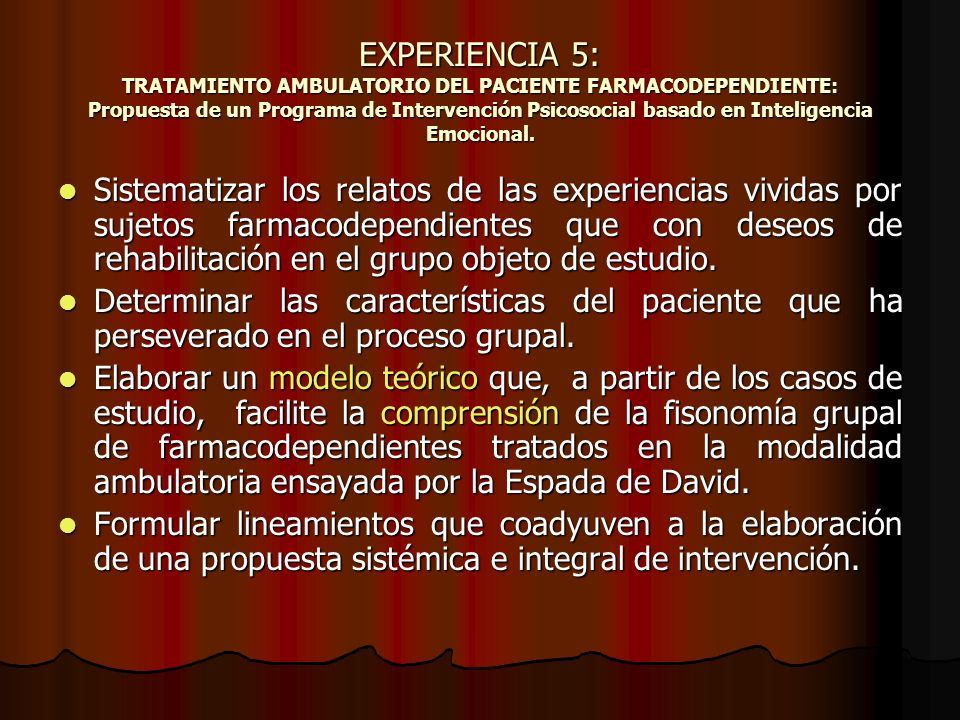 EXPERIENCIA 5:
TRATAMIENTO AMBULATORIO DEL PACIENTE FARMACODEPENDIENTE: Propuesta de un Programa de Intervención Psicosocial basado en Inteligencia Emocional.

- Sistematizar los relatos de las experiencias vividas por sujetos farmacodependientes que con deseos de rehabilitación en el grupo objeto de estudio.
- Determinar las características del paciente que ha perseverado en el proceso grupal.
- Elaborar un modelo teórico que, a partir de los casos de estudio, facilite la comprensión de la fisonomía grupal de farmacodependientes tratados en la modalidad ambulatoria ensayada por la Espada de David.
- Formular lineamientos que coadyuven a la elaboración de una propuesta sistémica e integral de intervención.